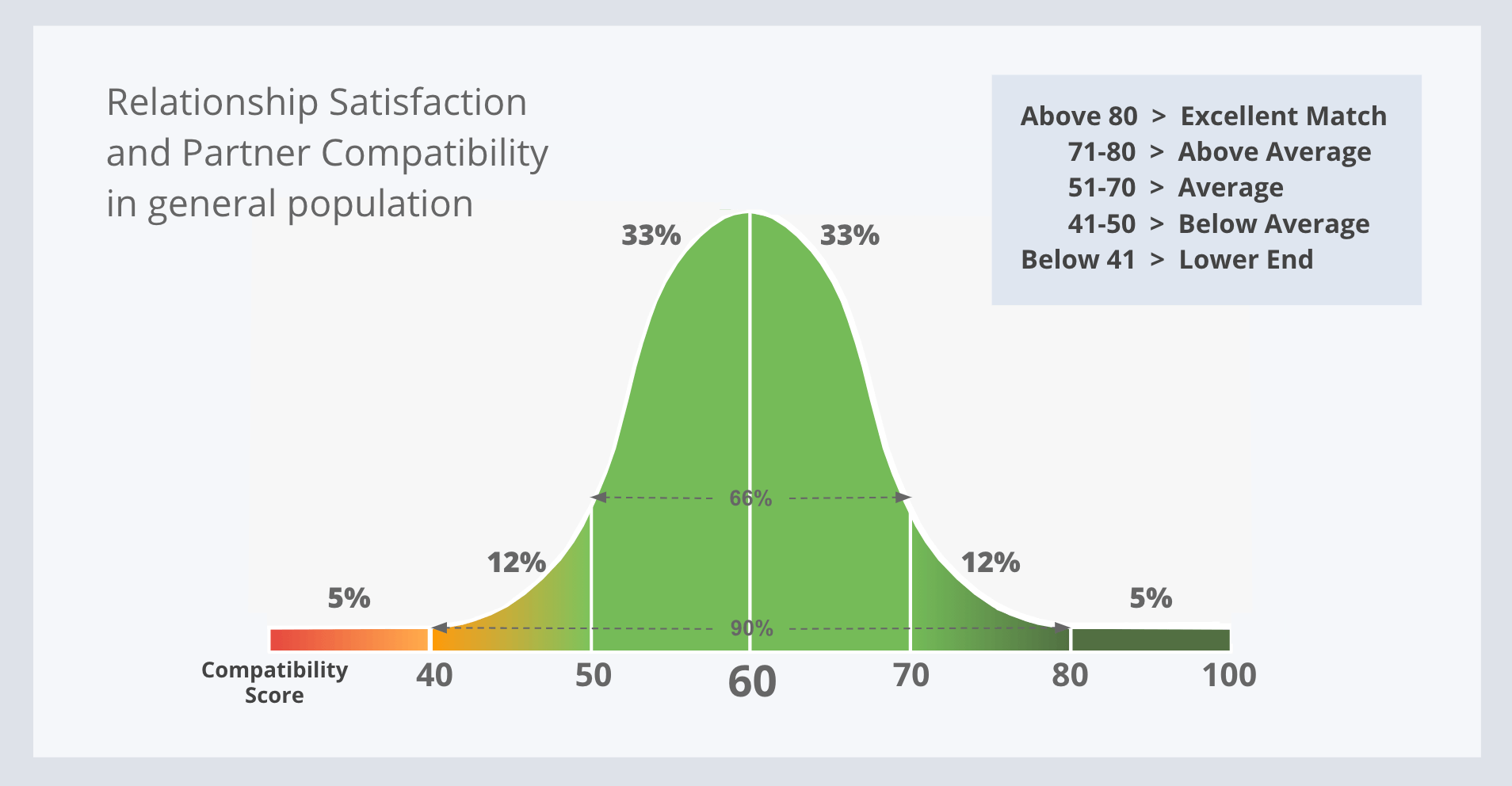 Relationship Satisfaction and Partner Compatibility in general population

Above 80 > Excellent Match
71-80 > Above Average
51-70 > Average
41-50 > Below Average
Below 41 > Lower End

33%
33%
66%
12%
12%
5%
5%
90%

Compatibility Score
40
50
60
70
80
100